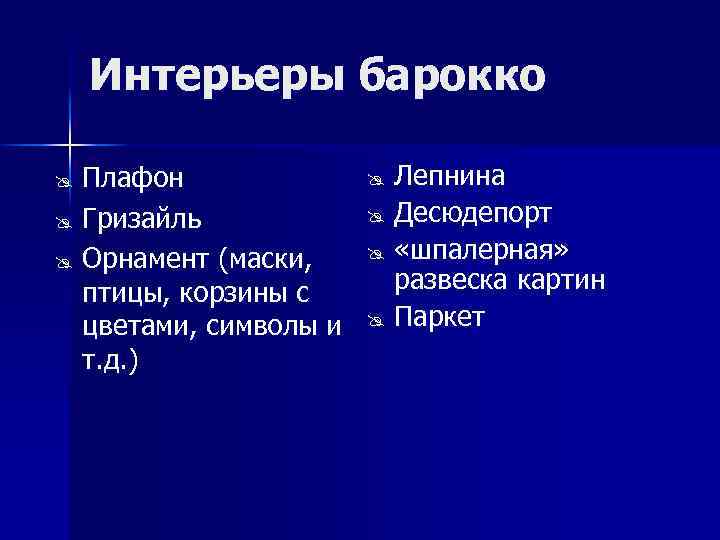 Интерьеры барокко

Плафон
Гризайль
Орнамент (маски, птицы, корзины с цветами, символы и т.д.)

Лепнина
Десюдепорт
«шпалерная» развеска картин
Паркет